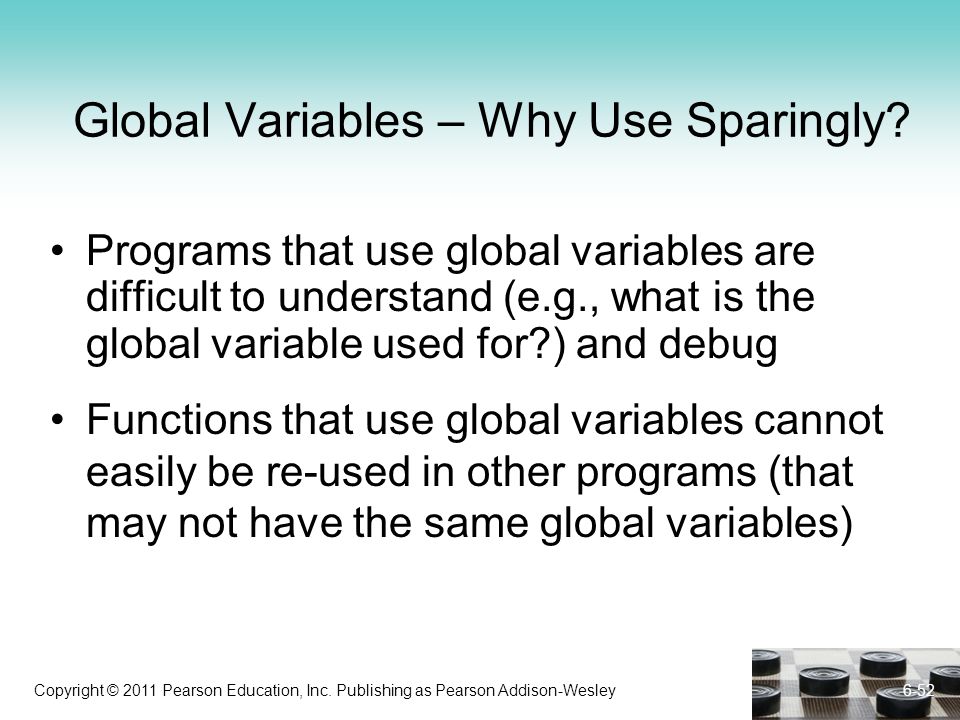 Global Variables – Why Use Sparingly?

• Programs that use global variables are difficult to understand (e.g., what is the global variable used for?) and debug

• Functions that use global variables cannot easily be re-used in other programs (that may not have the same global variables)

Copyright © 2011 Pearson Education, Inc. Publishing as Pearson Addison-Wesley

6-52